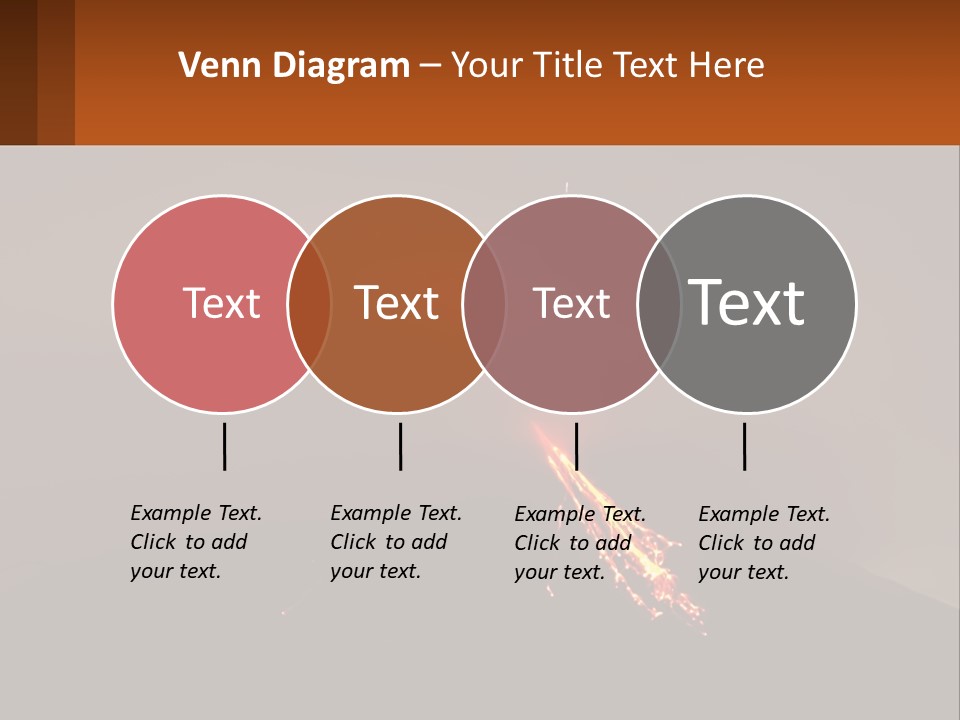 Venn Diagram – Your Title Text Here

Text

Text

Text

Text

Example Text. Click to add your text.

Example Text. Click to add your text.

Example Text. Click to add your text.

Example Text. Click to add your text.